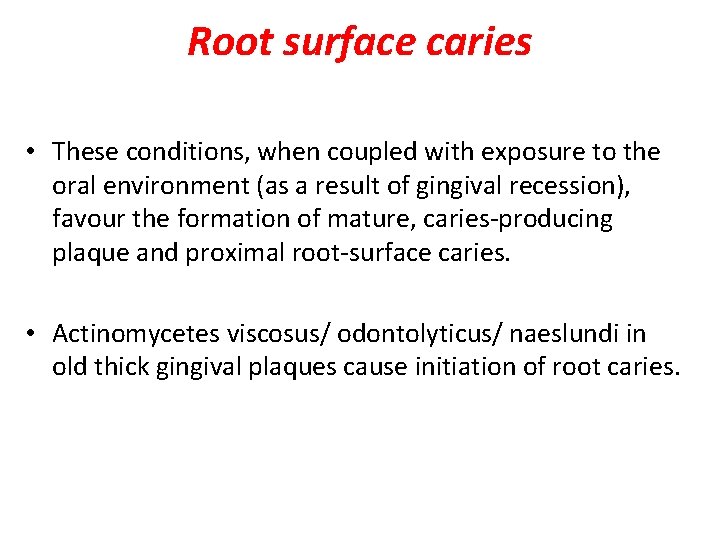 Root surface caries

• These conditions, when coupled with exposure to the oral environment (as a result of gingival recession), favour the formation of mature, caries-producing plaque and proximal root-surface caries.

• Actinomycetes viscosus/ odontolyticus/ naeslundi in old thick gingival plaques cause initiation of root caries.